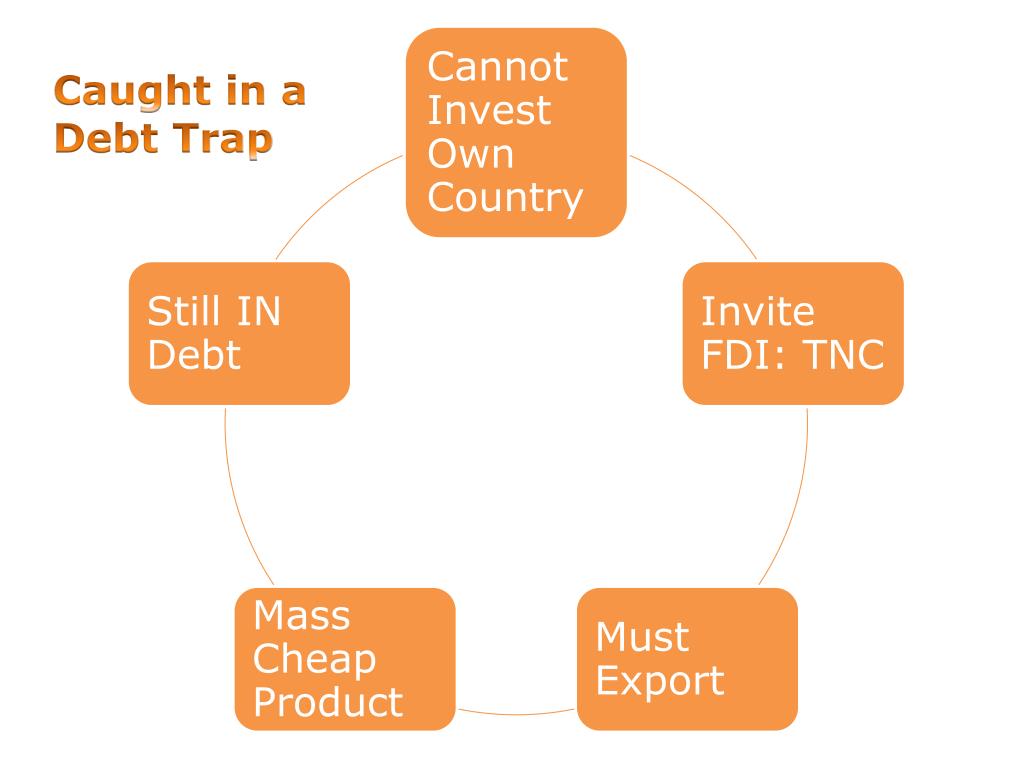 Caught in a Debt Trap

Cannot Invest Own Country

Invite FDI: TNC

Must Export

Mass Cheap Product

Still IN Debt